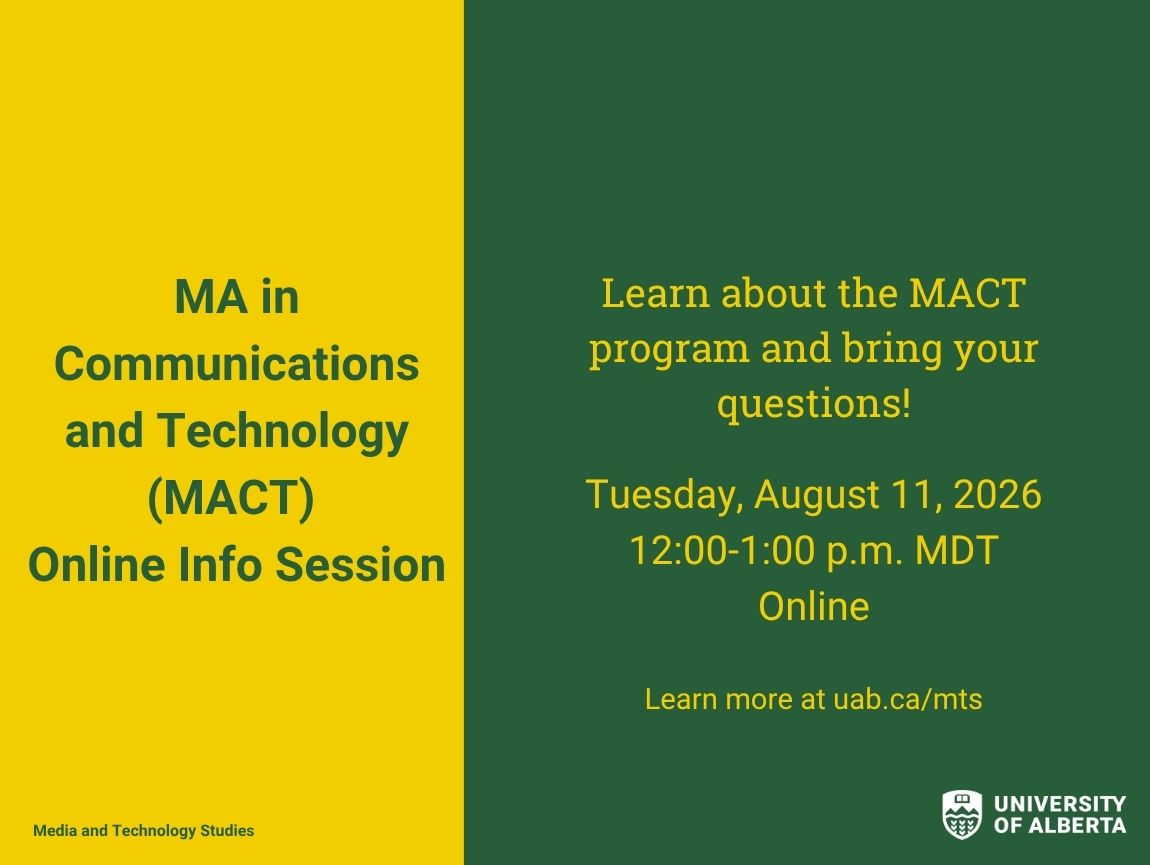 MA in Communications and Technology (MACT) Online Info Session

Media and Technology Studies

Learn about the MACT program and bring your questions!

Tuesday, August 11, 2026
12:00-1:00 p.m. MDT
Online

Learn more at uab.ca/mts

UNIVERSITY OF ALBERTA